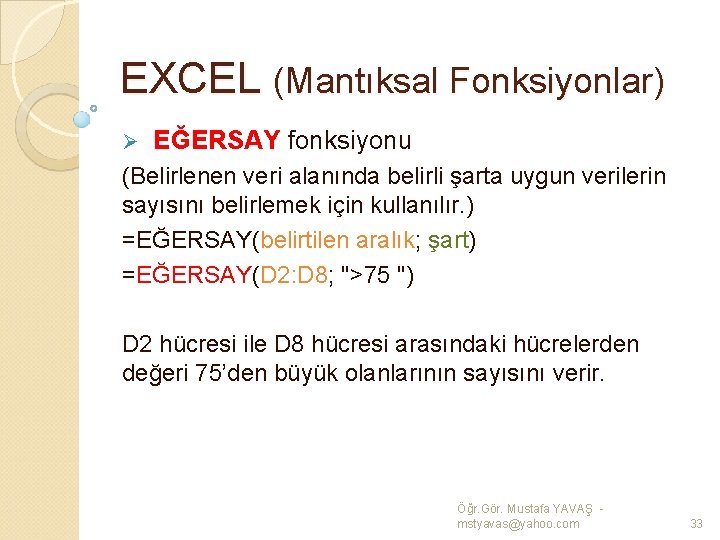 EXCEL (Mantıksal Fonksiyonlar)

➢ EĞERSAY fonksiyonu

(Belirlenen veri alanında belirli şarta uygun verilerin sayısını belirlemek için kullanılır.)

=EĞERSAY(belirtilen aralık; şart)

=EĞERSAY(D2:D8; ">75 ")

D2 hücresi ile D8 hücresi arasındaki hücrelerden değeri 75'den büyük olanlarının sayısını verir.

Öğr.Gör. Mustafa YAVAŞ - mstyavas@yahoo.com

33